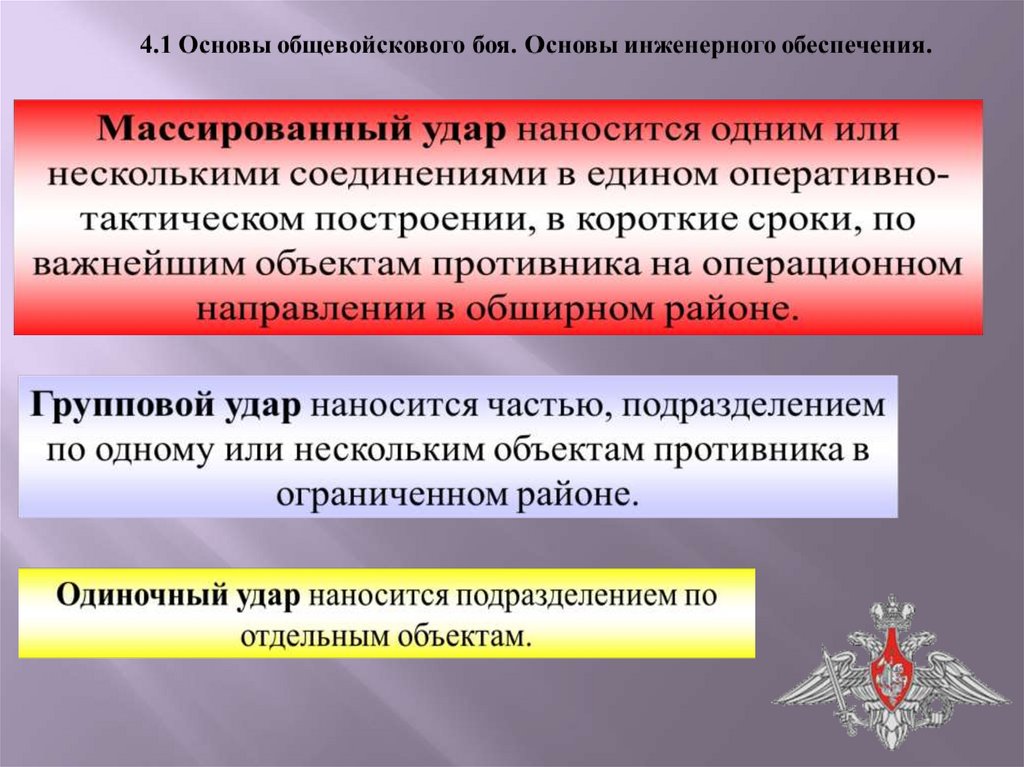 4.1 Основы общевойскового боя. Основы инженерного обеспечения.

Массированный удар наносится одним или несколькими соединениями в едином оперативно-тактическом построении, в короткие сроки, по важнейшим объектам противника на операционном направлении в обширном районе.

Групповой удар наносится частью, подразделением по одному или нескольким объектам противника в ограниченном районе.

Одиночный удар наносится подразделением по отдельным объектам.